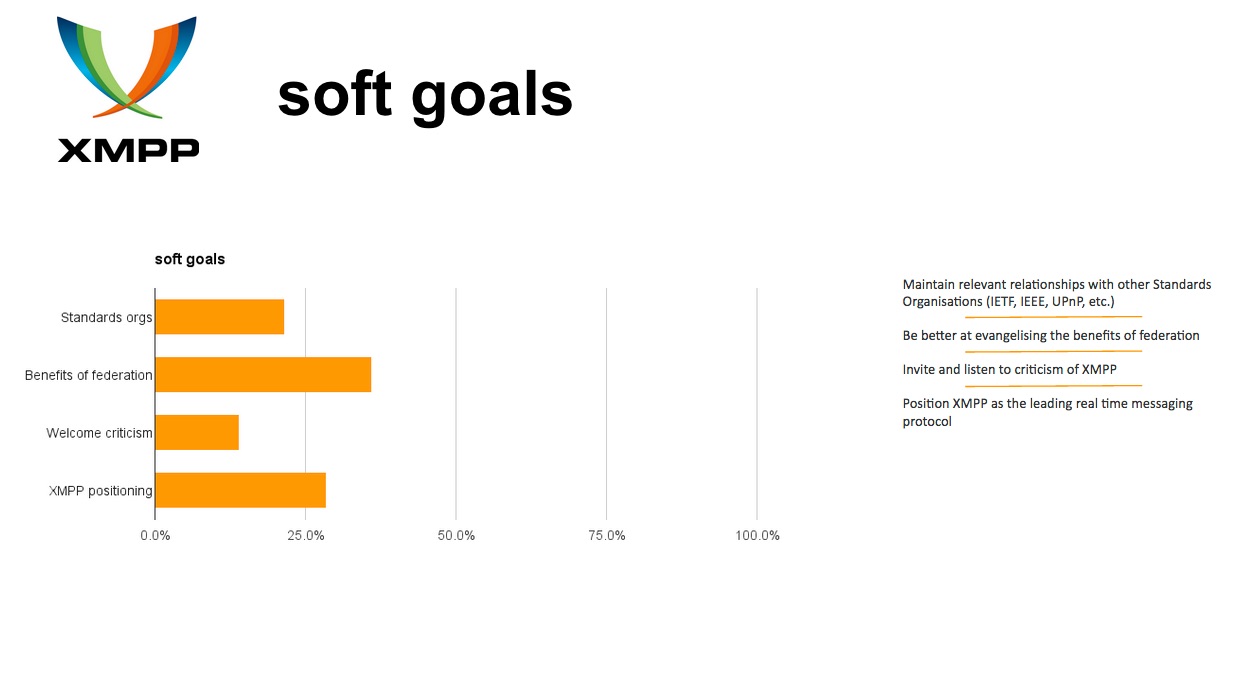 XMPP

soft goals

soft goals

Standards orgs

Benefits of federation

Welcome criticism

XMPP positioning

0.0%

25.0%

50.0%

75.0%

100.0%

Maintain relevant relationships with other Standards Organisations (IETF, IEEE, UPnP, etc.)

Be better at evangelising the benefits of federation

Invite and listen to criticism of XMPP

Position XMPP as the leading real time messaging protocol